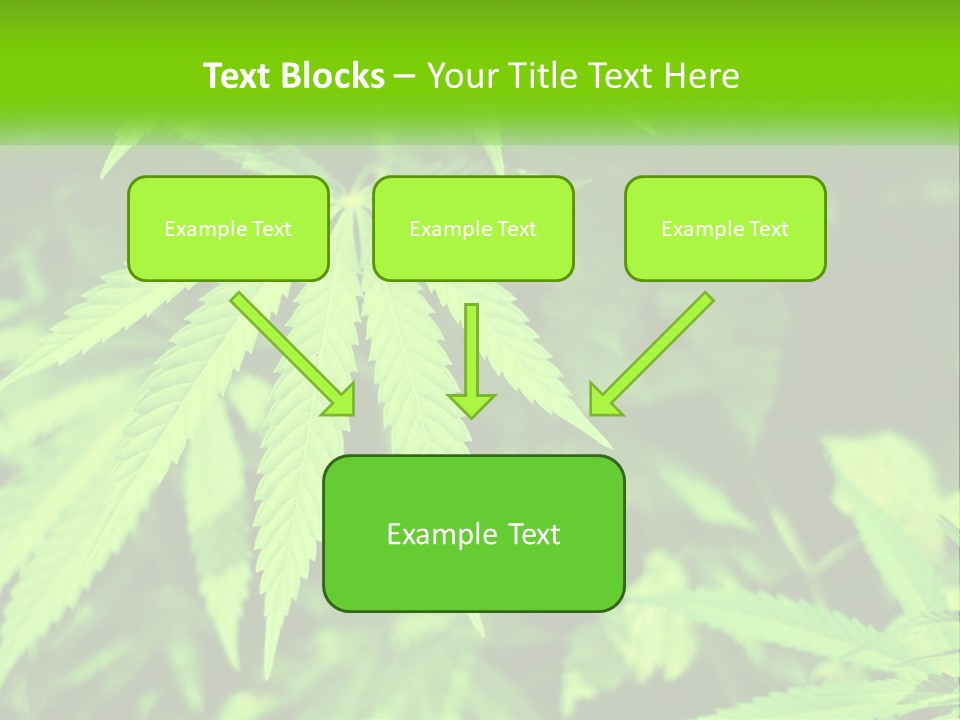 Text Blocks – Your Title Text Here

Example Text

Example Text

Example Text

Example Text